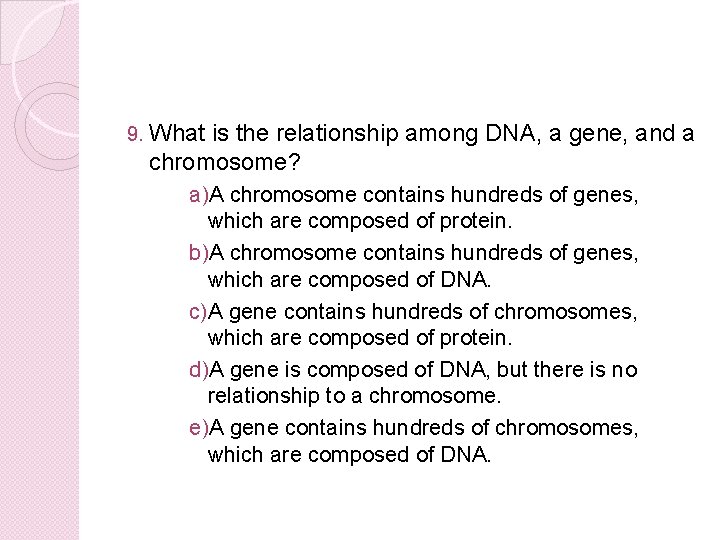 9. What is the relationship among DNA, a gene, and a chromosome?

a)A chromosome contains hundreds of genes, which are composed of protein.

b)A chromosome contains hundreds of genes, which are composed of DNA.

c)A gene contains hundreds of chromosomes, which are composed of protein.

d)A gene is composed of DNA, but there is no relationship to a chromosome.

e)A gene contains hundreds of chromosomes, which are composed of DNA.